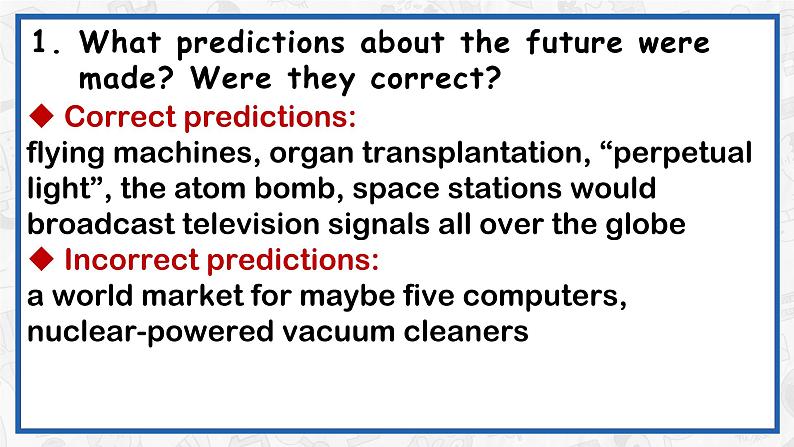 1. What predictions about the future were made? Were they correct?

◆ Correct predictions:
flying machines, organ transplantation, “perpetual light”, the atom bomb, space stations would broadcast television signals all over the globe

◆ Incorrect predictions:
a world market for maybe five computers, nuclear-powered vacuum cleaners